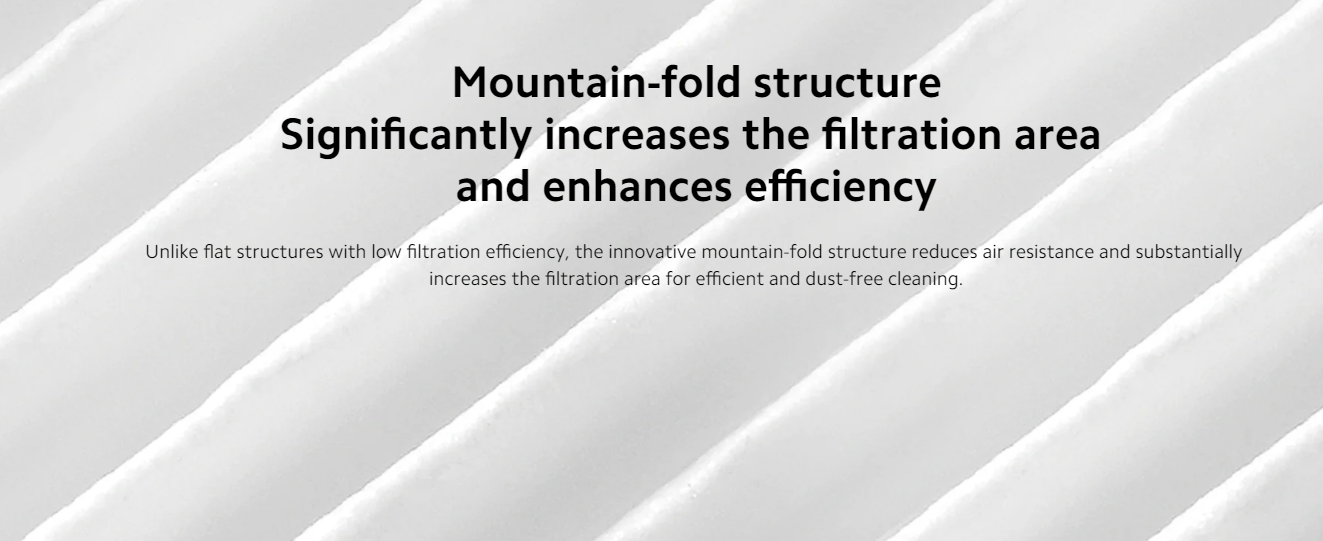 Mountain-fold structure
Significantly increases the filtration area and enhances efficiency

Unlike flat structures with low filtration efficiency, the innovative mountain-fold structure reduces air resistance and substantially increases the filtration area for efficient and dust-free cleaning.